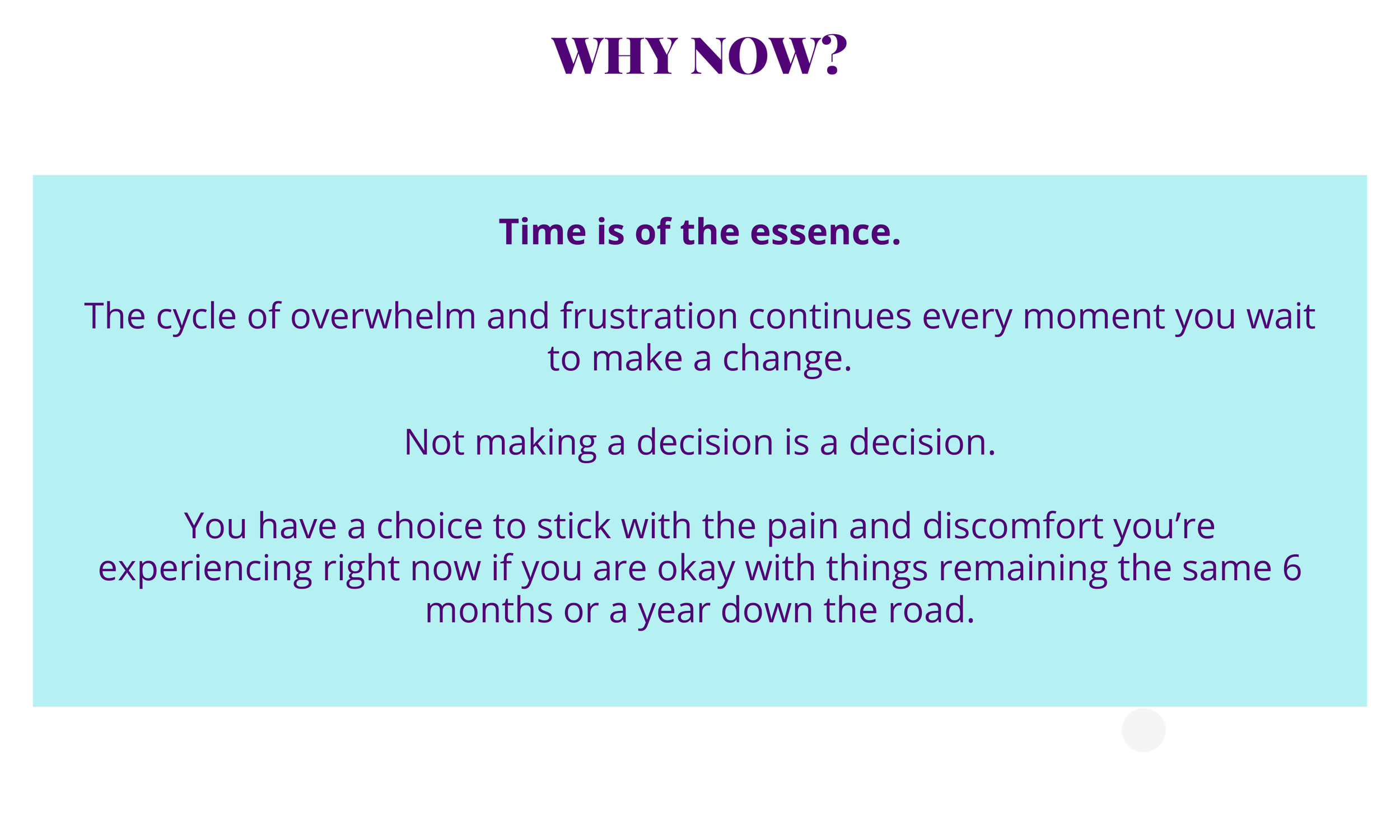 WHY NOW?

Time is of the essence.

The cycle of overwhelm and frustration continues every moment you wait to make a change.

Not making a decision is a decision.

You have a choice to stick with the pain and discomfort you’re experiencing right now if you are okay with things remaining the same 6 months or a year down the road.